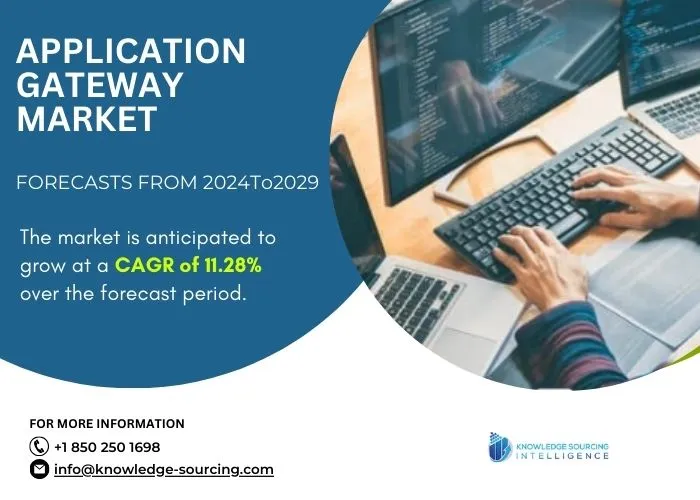 APPLICATION GATEWAY MARKET

FORECASTS FROM 2024To2029

The market is anticipated to grow at a CAGR of 11.28% over the forecast period.

FOR MORE INFORMATION

+1 850 250 1698

info@knowledge-sourcing.com

KNOWLEDGE SOURCING INTELLIGENCE